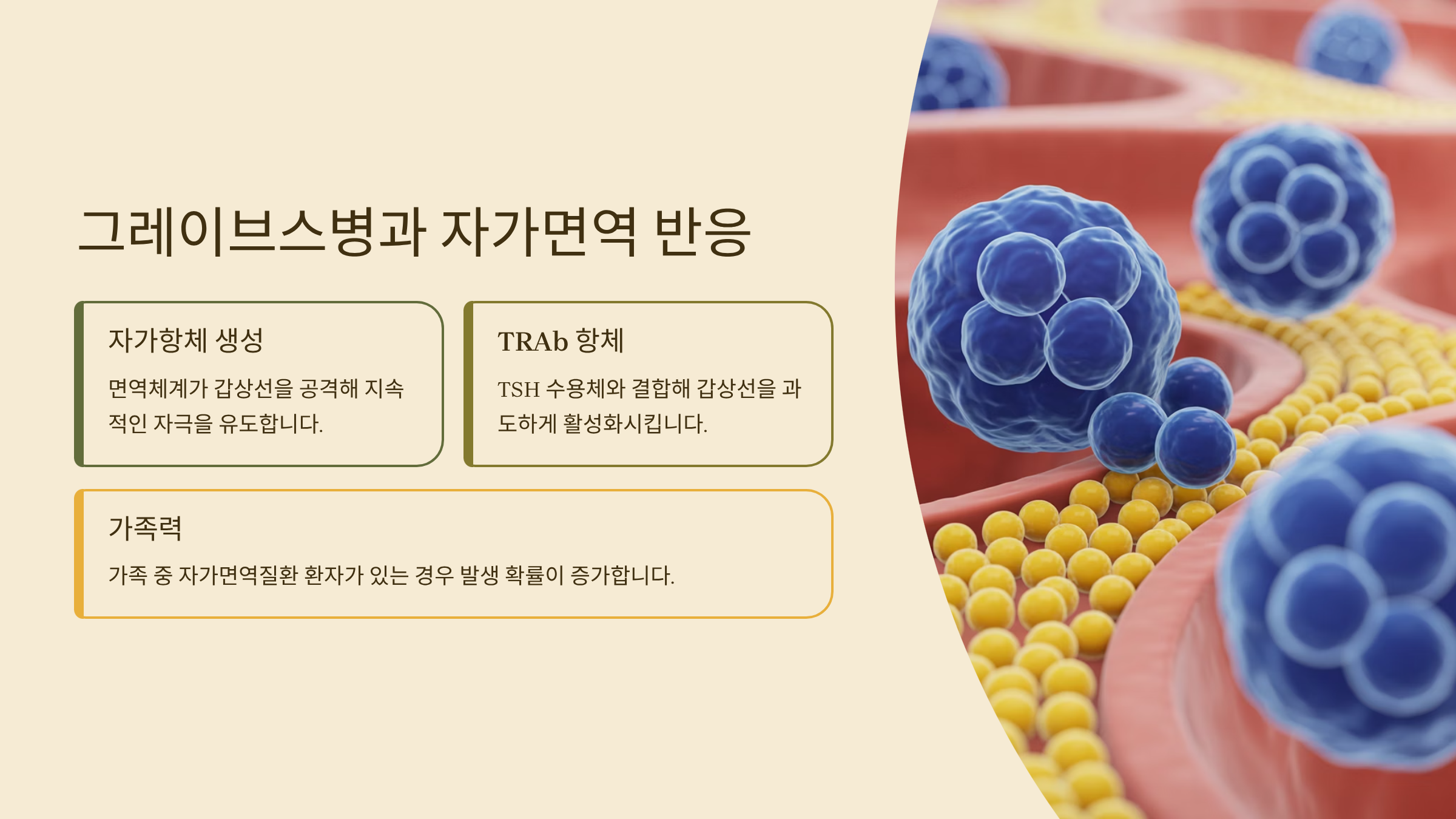 그레이브스병과 자가면역 반응

자가항체 생성

면역체계가 갑상선을 공격해 지속적인 자극을 유도합니다.

TRAb 항체

TSH 수용체와 결합해 갑상선을 과도하게 활성화시킵니다.

가족력

가족 중 자가면역질환 환자가 있는 경우 발생 확률이 증가합니다.